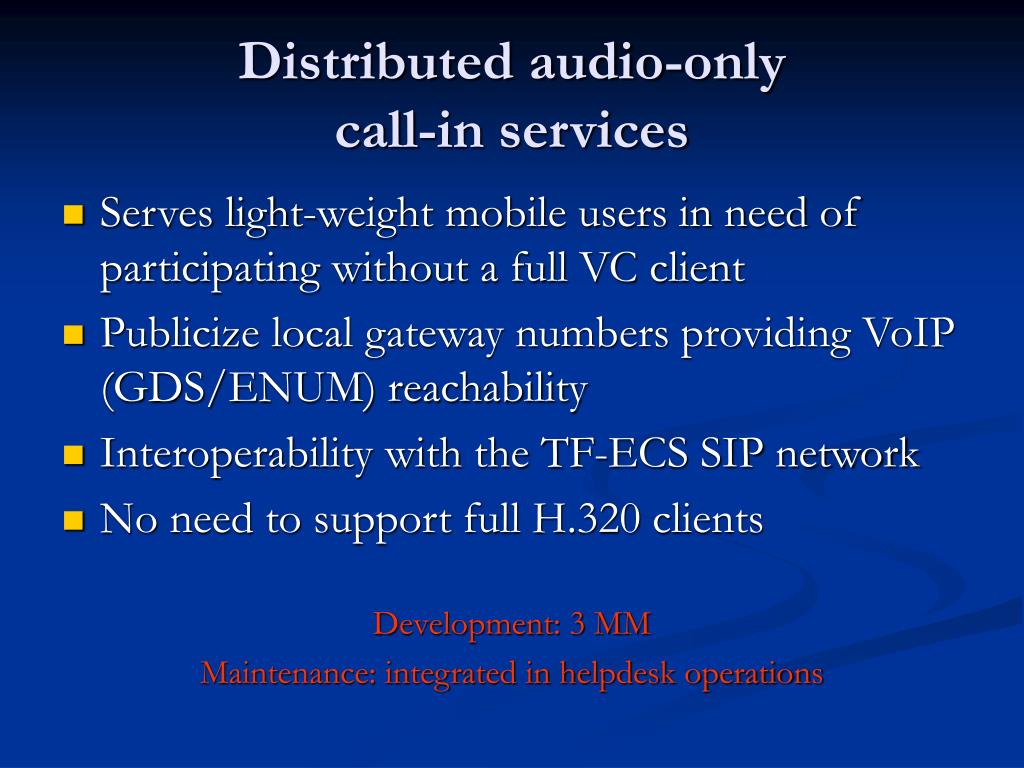 Distributed audio-only call-in services

- Serves light-weight mobile users in need of participating without a full VC client
- Publicize local gateway numbers providing VoIP (GDS/ENUM) reachability
- Interoperability with the TF-ECS SIP network
- No need to support full H.320 clients

Development: 3 MM

Maintenance: integrated in helpdesk operations